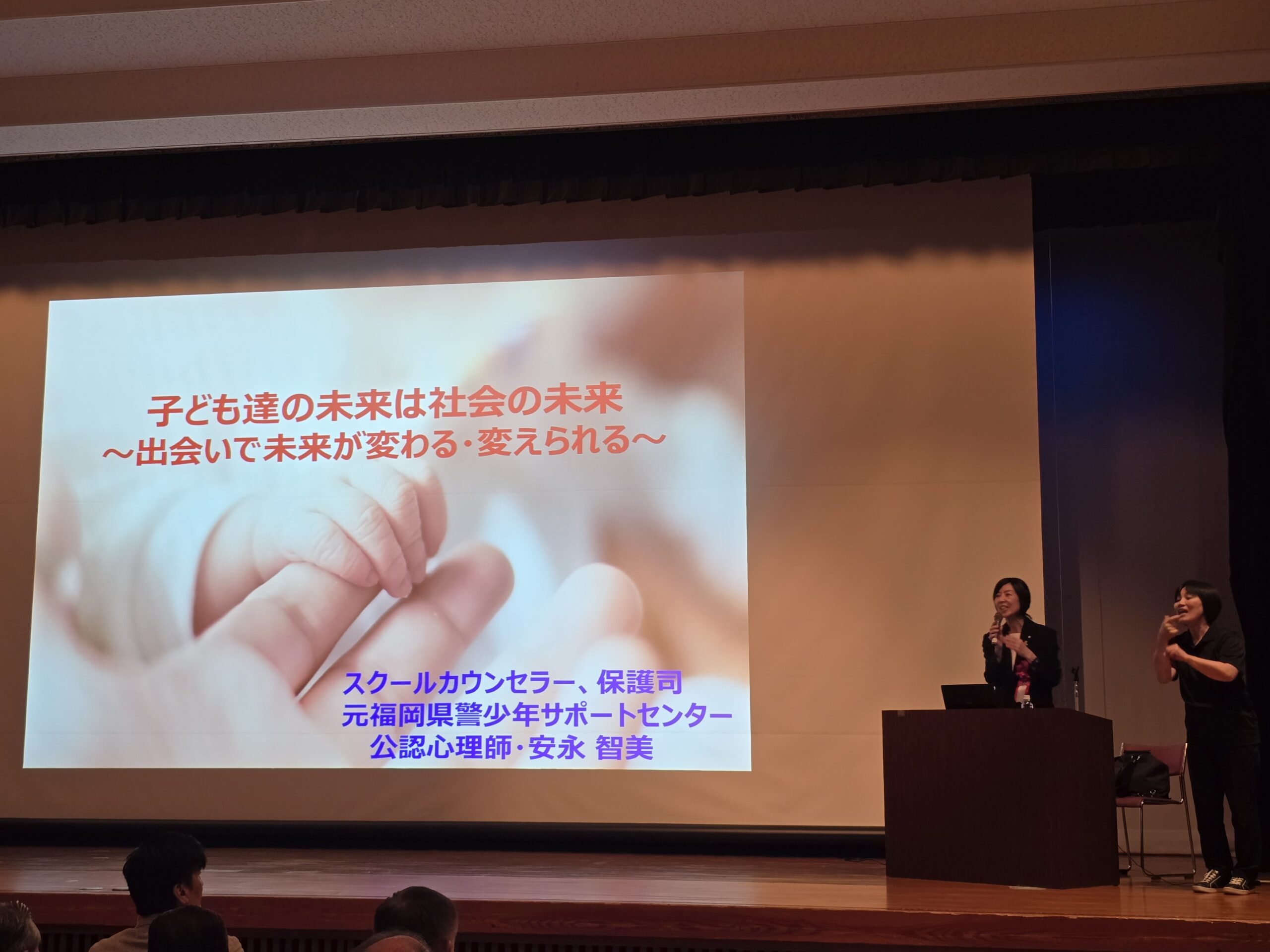 子ども達の未来は社会の未来
～出会いで未来が変わる・変えられる～

スクールカウンセラー、保護司
元福岡県警少年サポートセンター
公認心理師・安永 智美